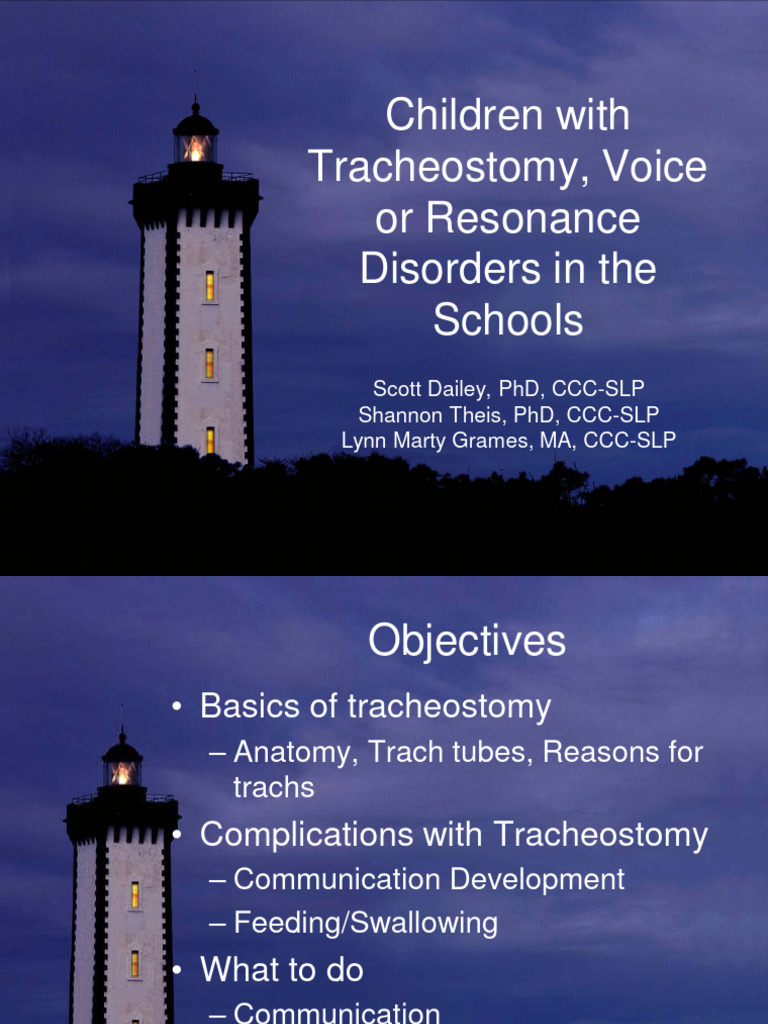 Children with Tracheostomy, Voice or Resonance Disorders in the Schools

Scott Dailey, PhD, CCC-SLP
Shannon Theis, PhD, CCC-SLP
Lynn Marty Grames, MA, CCC-SLP

Objectives

• Basics of tracheostomy
– Anatomy, Trach tubes, Reasons for trachs
• Complications with Tracheostomy
– Communication Development
– Feeding/Swallowing
• What to do
– Communication